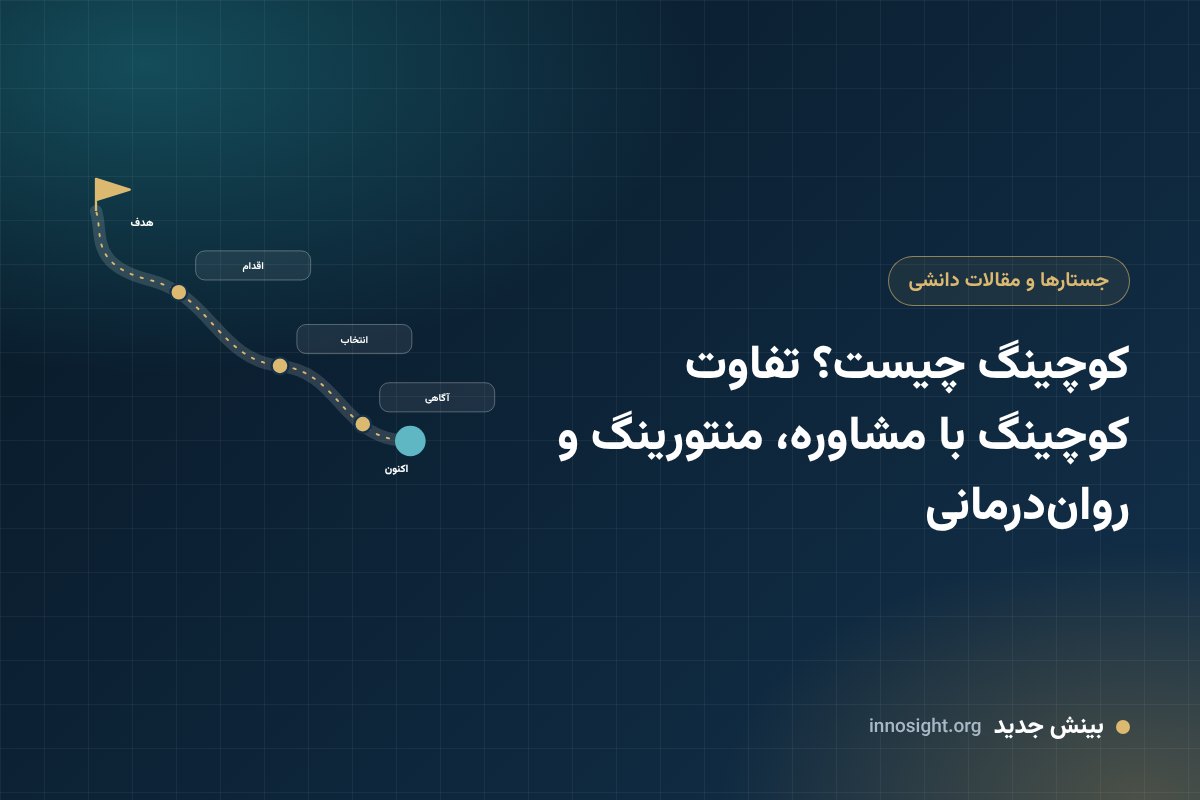 جستارها و مقالات دانشی

کوچینگ چیست؟ تفاوت کوچینگ با مشاوره، منتورینگ و روان‌درمانی

هدف

اقدام

انتخاب

آگاهی

اکنون

بینش جدید innosight.org